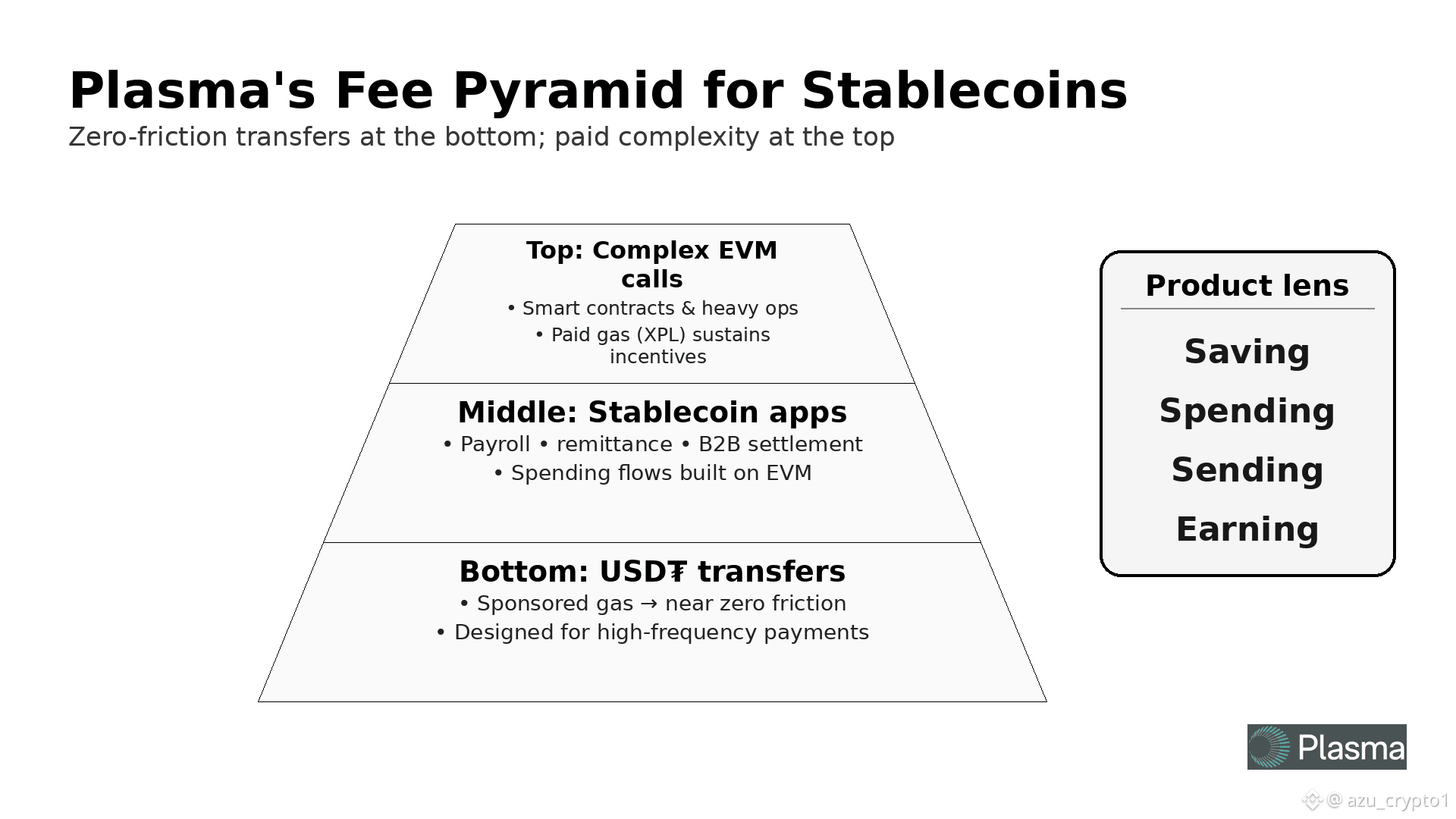 Plasma's Fee Pyramid for Stablecoins
Zero-friction transfers at the bottom; paid complexity at the top

Top: Complex EVM calls
• Smart contracts & heavy ops
• Paid gas (XPL) sustains incentives

Middle: Stablecoin apps
• Payroll • remittance • B2B settlement
• Spending flows built on EVM

Bottom: USD₮ transfers
• Sponsored gas → near zero friction
• Designed for high-frequency payments

Product lens
Saving
Spending
Sending
Earning

Plasma

@ azu_crypto1